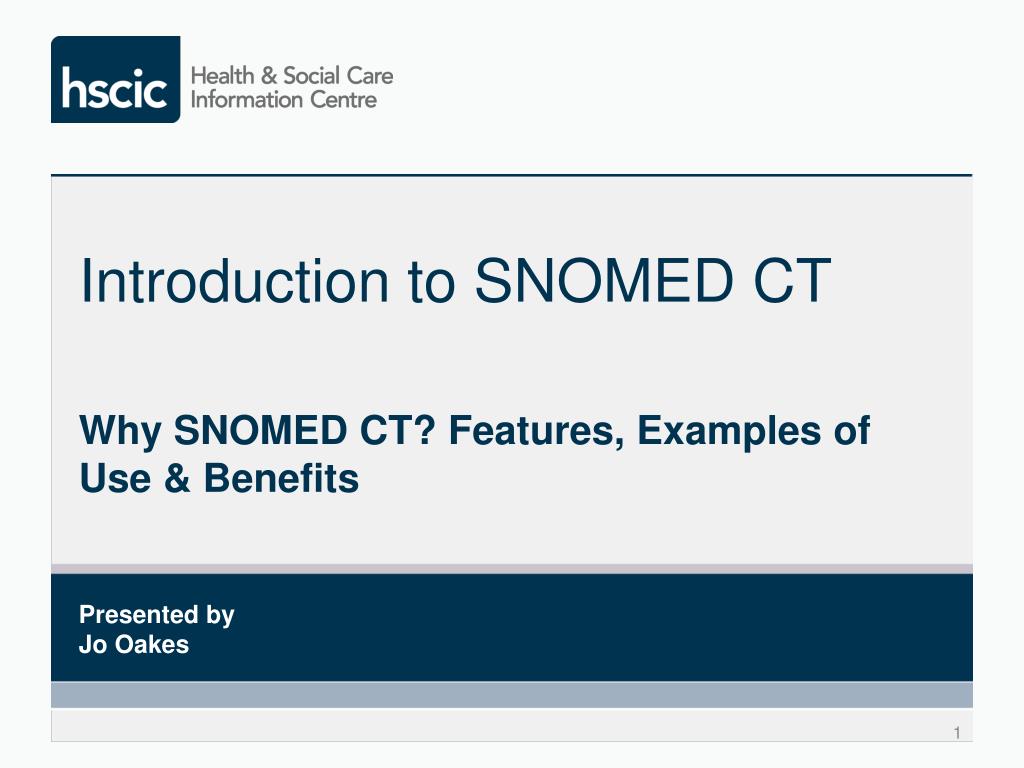 hscic Health & Social Care Information Centre

Introduction to SNOMED CT

Why SNOMED CT? Features, Examples of Use & Benefits

Presented by
Jo Oakes

1